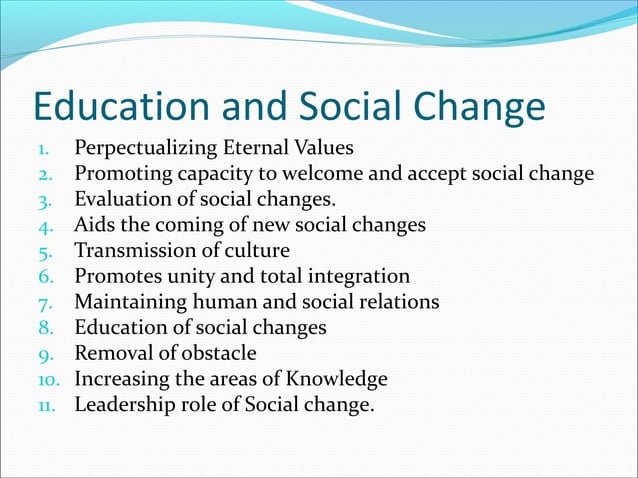 Education and Social Change

1. Perpectualizing Eternal Values
2. Promoting capacity to welcome and accept social change
3. Evaluation of social changes.
4. Aids the coming of new social changes
5. Transmission of culture
6. Promotes unity and total integration
7. Maintaining human and social relations
8. Education of social changes
9. Removal of obstacle
10. Increasing the areas of Knowledge
11. Leadership role of Social change.